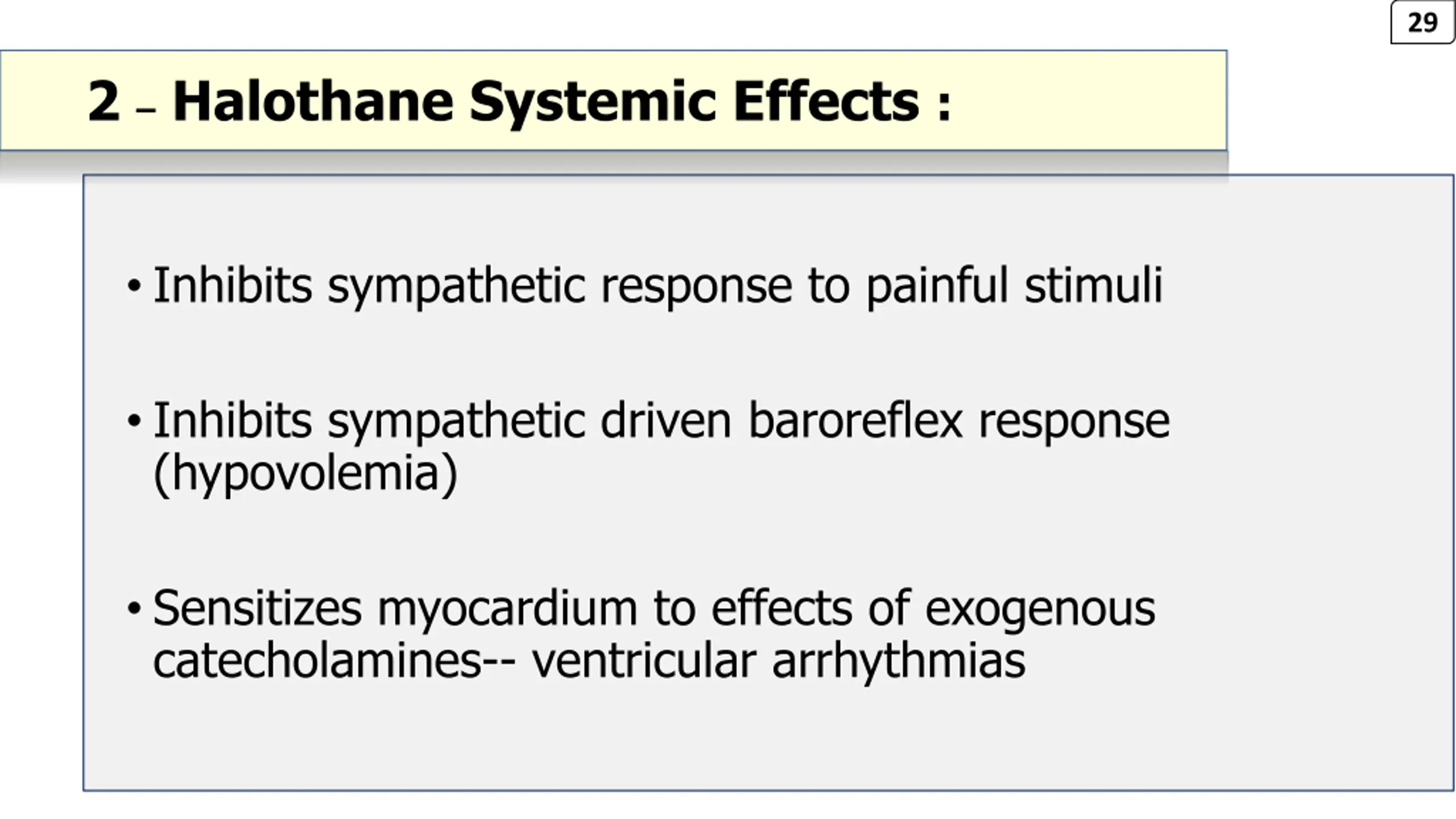 29

2 – Halothane Systemic Effects :

• Inhibits sympathetic response to painful stimuli

• Inhibits sympathetic driven baroreflex response (hypovolemia)

• Sensitizes myocardium to effects of exogenous catecholamines-- ventricular arrhythmias